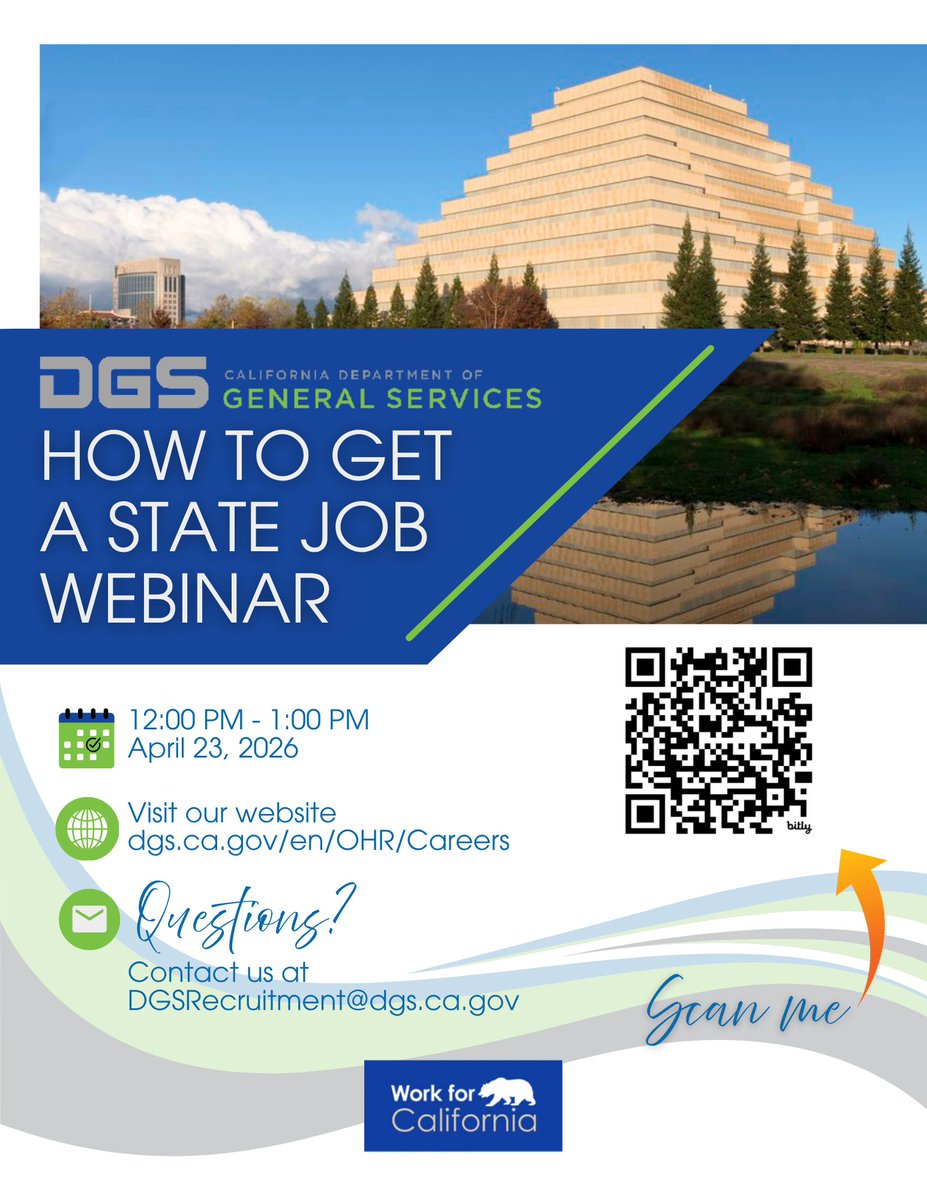 DGS CALIFORNIA DEPARTMENT OF GENERAL SERVICES

HOW TO GET A STATE JOB WEBINAR

12:00 PM - 1:00 PM
April 23, 2026

Visit our website
dgs.ca.gov/en/OHR/Careers

Questions?
Contact us at
DGSRecruitment@dgs.ca.gov

bitly

Scan me

Work for California